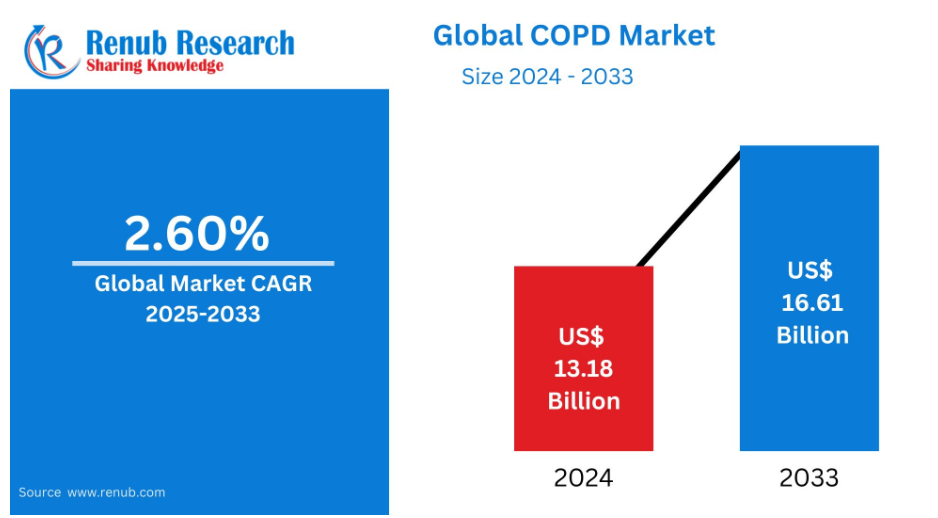 Renub Research
Sharing Knowledge

Global COPD Market
Size 2024 - 2033

2.60%
Global Market CAGR 2025-2033

Source www.renub.com

US$ 13.18 Billion

US$ 16.61 Billion

2024

2033